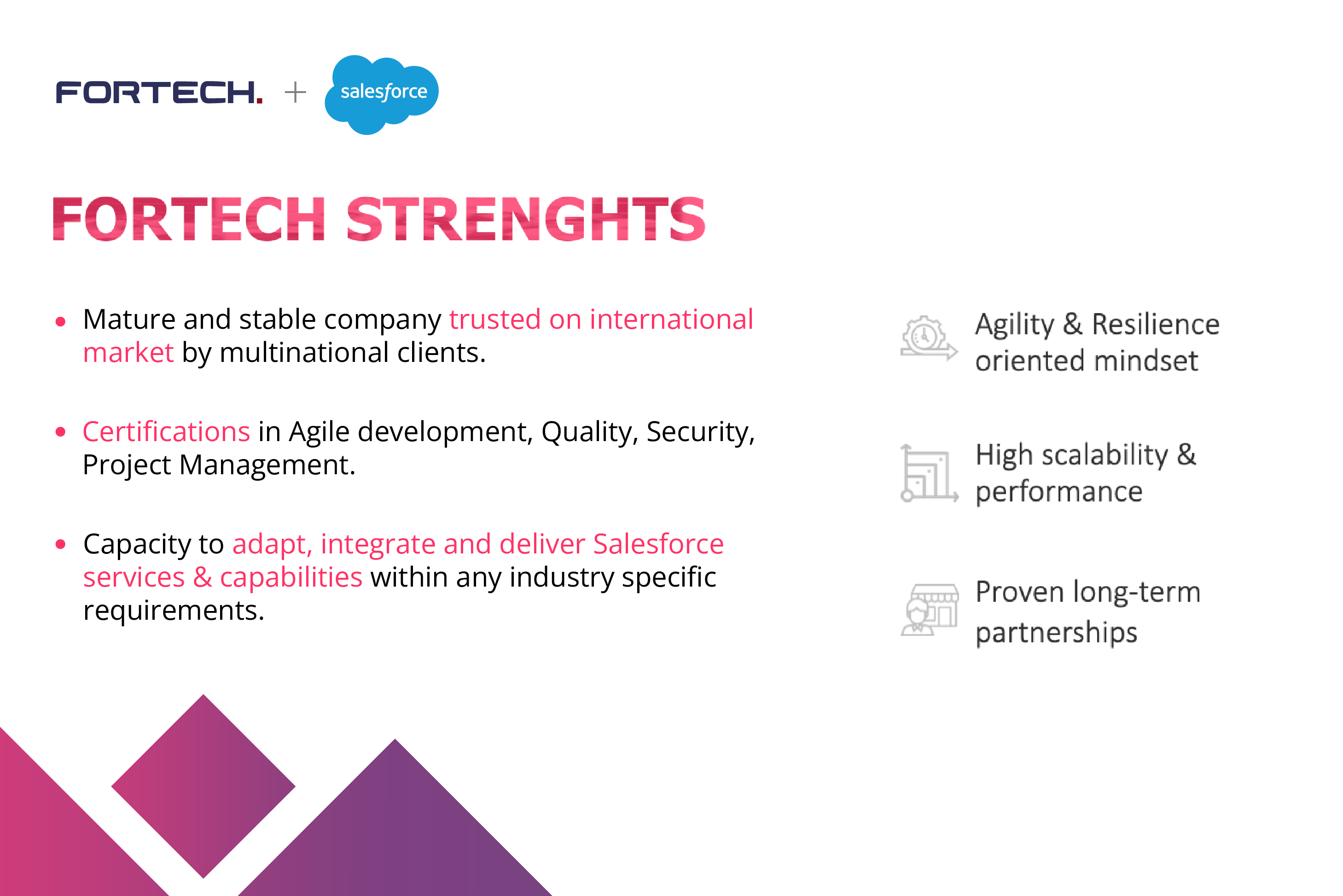 FORTECH. + salesforce

FORTECH STRENGHTS

• Mature and stable company trusted on international market by multinational clients.

• Certifications in Agile development, Quality, Security, Project Management.

• Capacity to adapt, integrate and deliver Salesforce services & capabilities within any industry specific requirements.

Agility & Resilience oriented mindset

High scalability & performance

Proven long-term partnerships